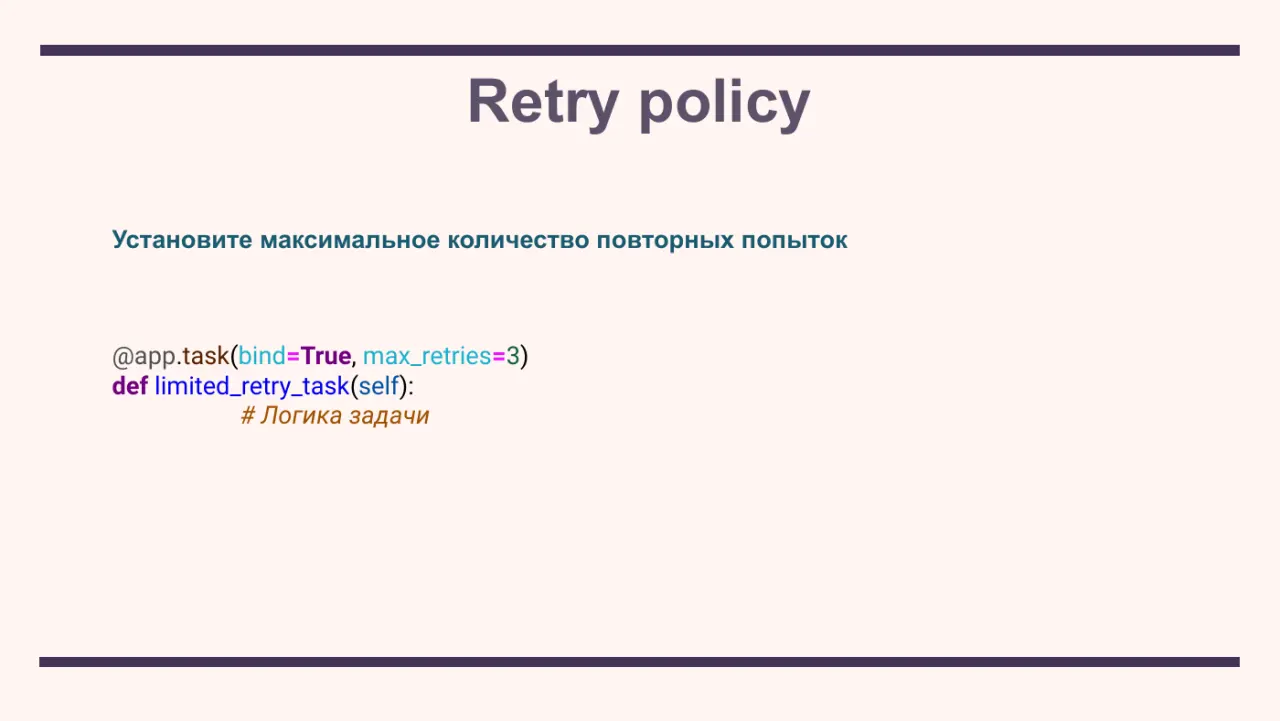 Retry policy

Установите максимальное количество повторных попыток

@app.task(bind=True, max_retries=3)
def limited_retry_task(self):
    # Логика задачи